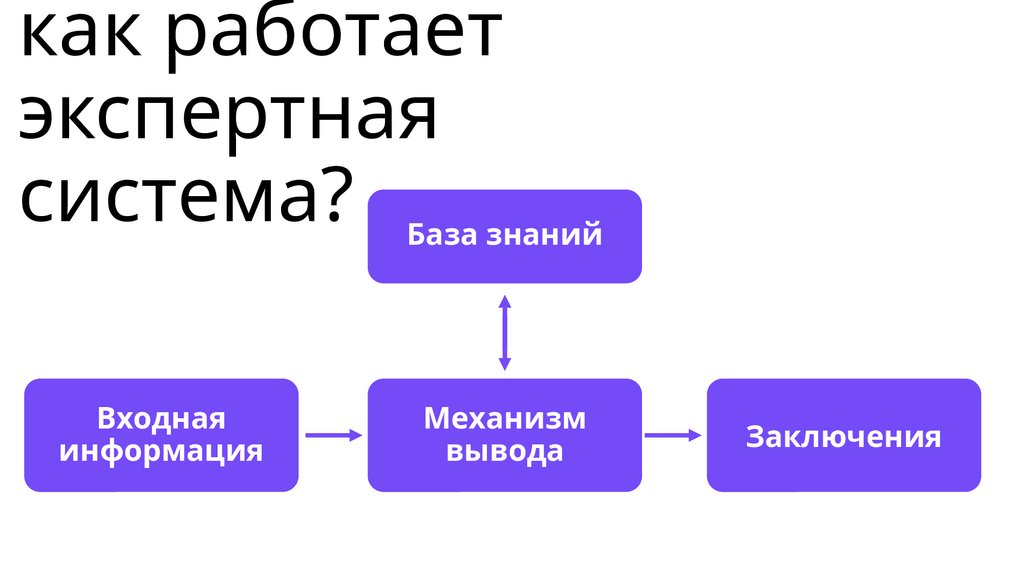 как работает экспертная система?

База знаний

Входная информация

Механизм вывода

Заключения